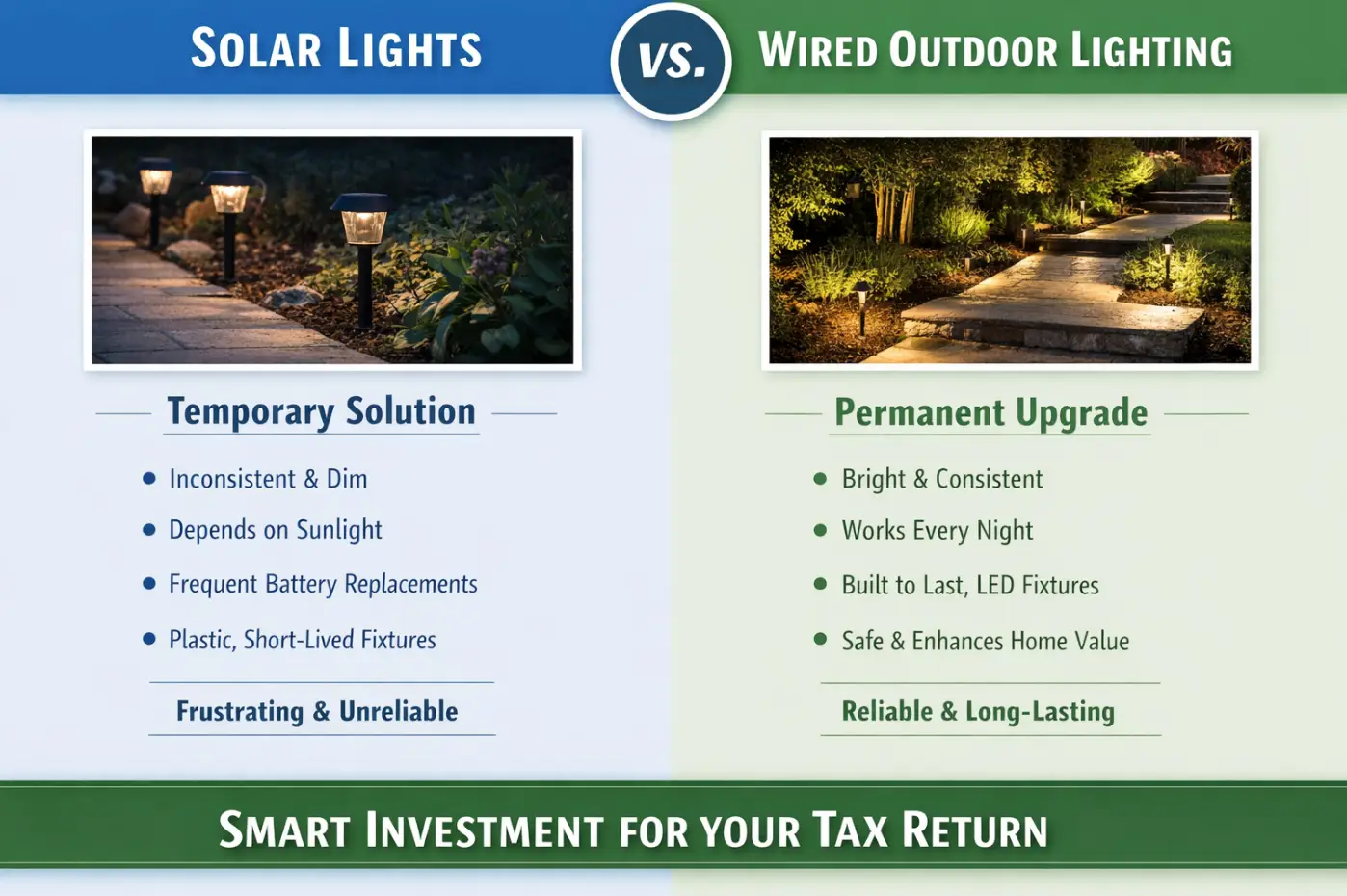 SOLAR LIGHTS

VS.

WIRED OUTDOOR LIGHTING

Temporary Solution

- Inconsistent & Dim
- Depends on Sunlight
- Frequent Battery Replacements
- Plastic, Short-Lived Fixtures

Frustrating & Unreliable

Permanent Upgrade

- Bright & Consistent
- Works Every Night
- Built to Last, LED Fixtures
- Safe & Enhances Home Value

Reliable & Long-Lasting

SMART INVESTMENT FOR YOUR TAX RETURN